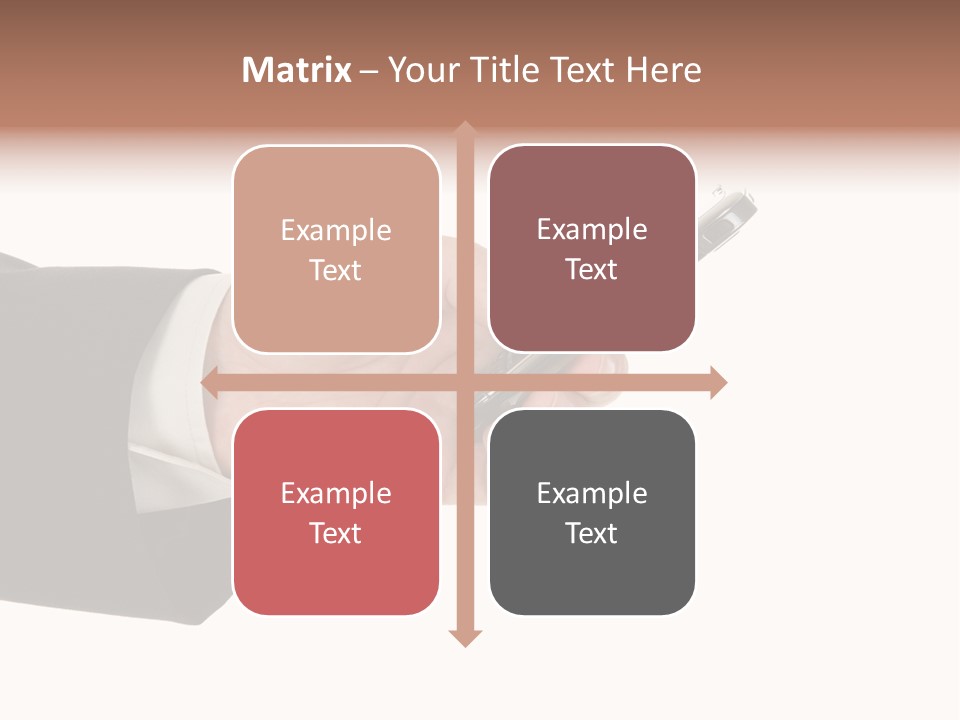 Matrix – Your Title Text Here

Example Text

Example Text

Example Text

Example Text